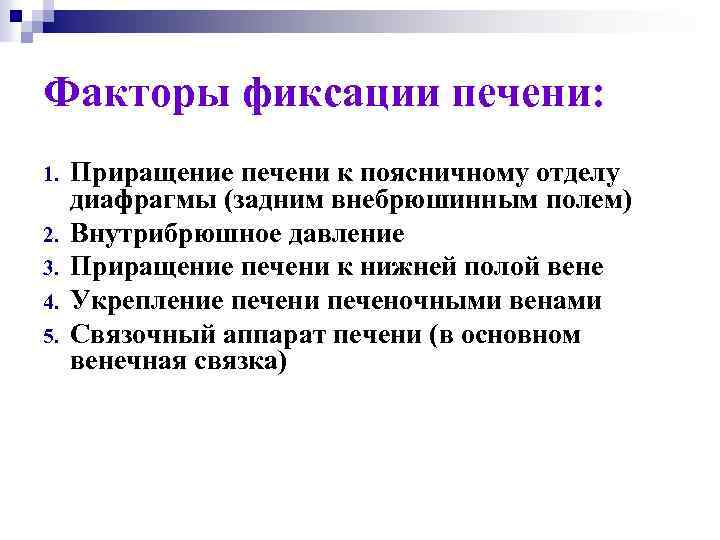 Факторы фиксации печени:

1. Приращение печени к поясничному отделу диафрагмы (задним внебрюшинным полем)
2. Внутрибрюшное давление
3. Приращение печени к нижней полой вене
4. Укрепление печени печеночными венами
5. Связочный аппарат печени (в основном венечная связка)